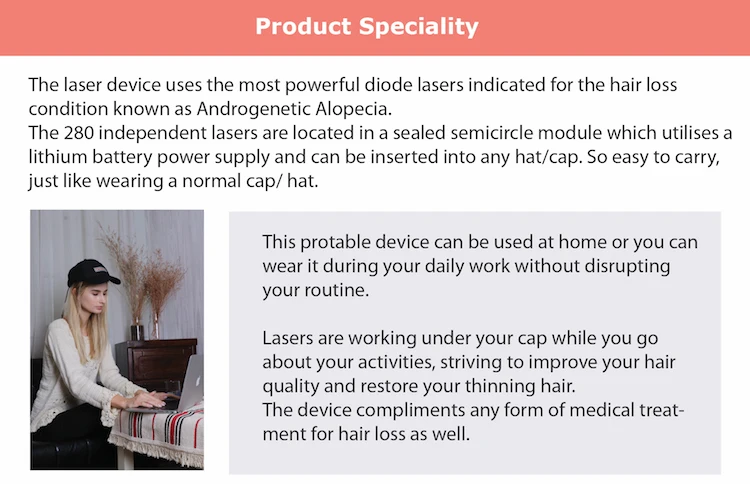 Product Speciality

The laser device uses the most powerful diode lasers indicated for the hair loss condition known as Androgenetic Alopecia.
The 280 independent lasers are located in a sealed semicircle module which utilises a lithium battery power supply and can be inserted into any hat/cap. So easy to carry, just like wearing a normal cap/ hat.

This protable device can be used at home or you can wear it during your daily work without disrupting your routine.

Lasers are working under your cap while you go about your activities, striving to improve your hair quality and restore your thinning hair.
The device compliments any form of medical treatment for hair loss as well.